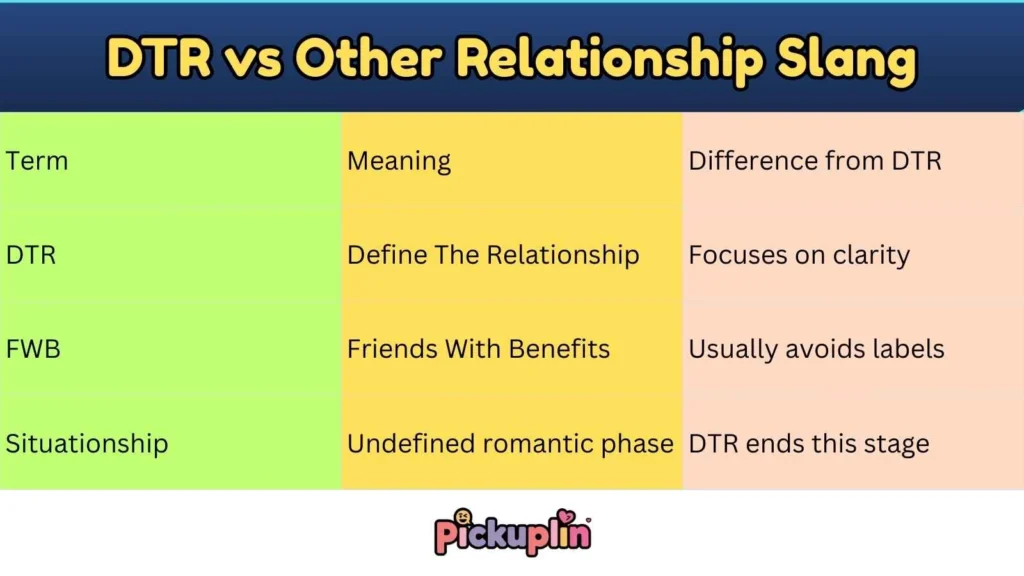 DTR vs Other Relationship Slang

| Term | Meaning | Difference from DTR |
|---|---|---|
| DTR | Define The Relationship | Focuses on clarity |
| FWB | Friends With Benefits | Usually avoids labels |
| Situationship | Undefined romantic phase | DTR ends this stage |

Pickuplin